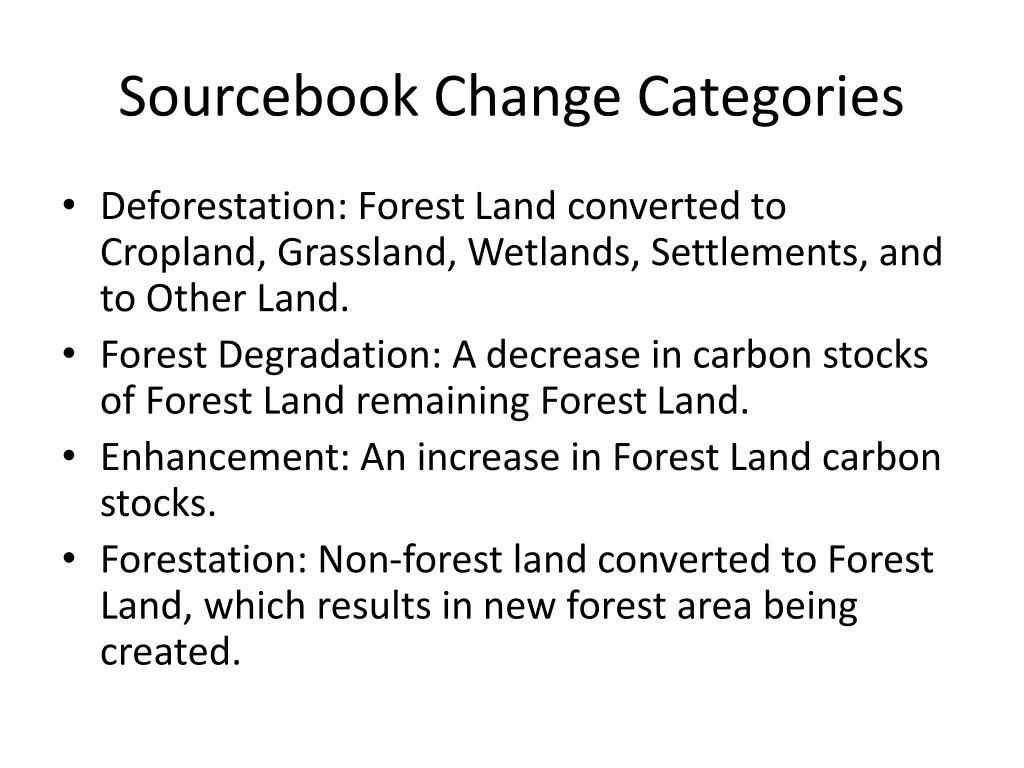 Sourcebook Change Categories

• Deforestation: Forest Land converted to Cropland, Grassland, Wetlands, Settlements, and to Other Land.
• Forest Degradation: A decrease in carbon stocks of Forest Land remaining Forest Land.
• Enhancement: An increase in Forest Land carbon stocks.
• Forestation: Non-forest land converted to Forest Land, which results in new forest area being created.